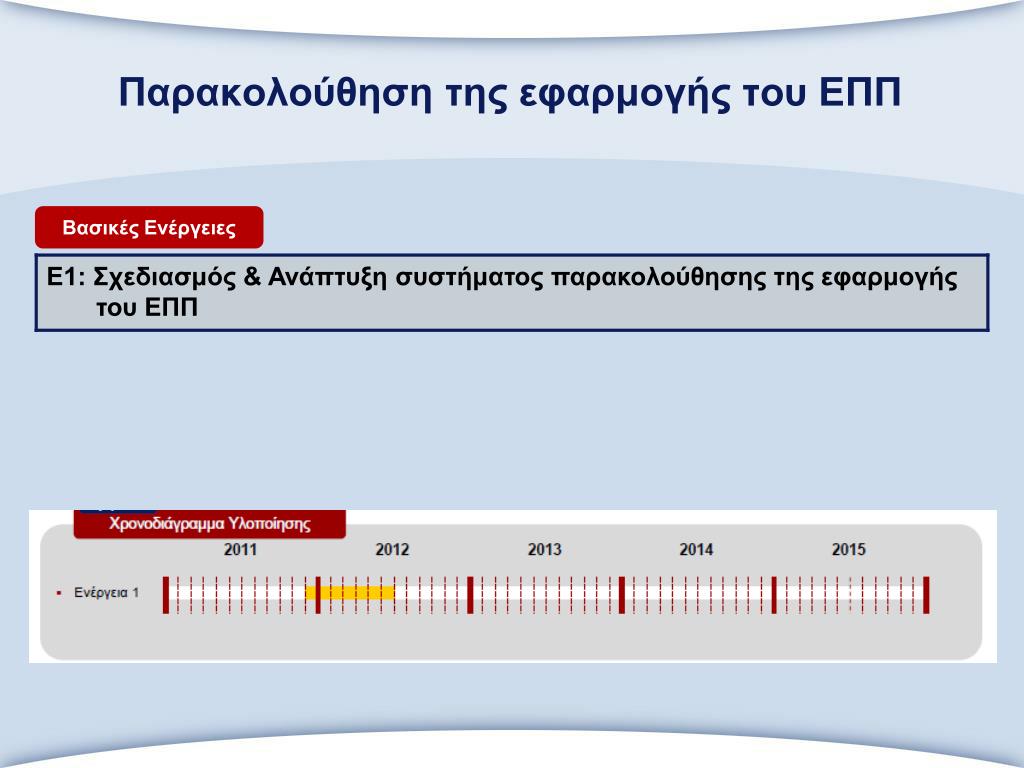 Παρακολούθηση της εφαρμογής του ΕΠΠ

Βασικές Ενέργειες

Ε1: Σχεδιασμός & Ανάπτυξη συστήματος παρακολούθησης της εφαρμογής του ΕΠΠ

Χρονοδιάγραμμα Υλοποίησης

2011 2012 2013 2014 2015

Ενέργεια 1